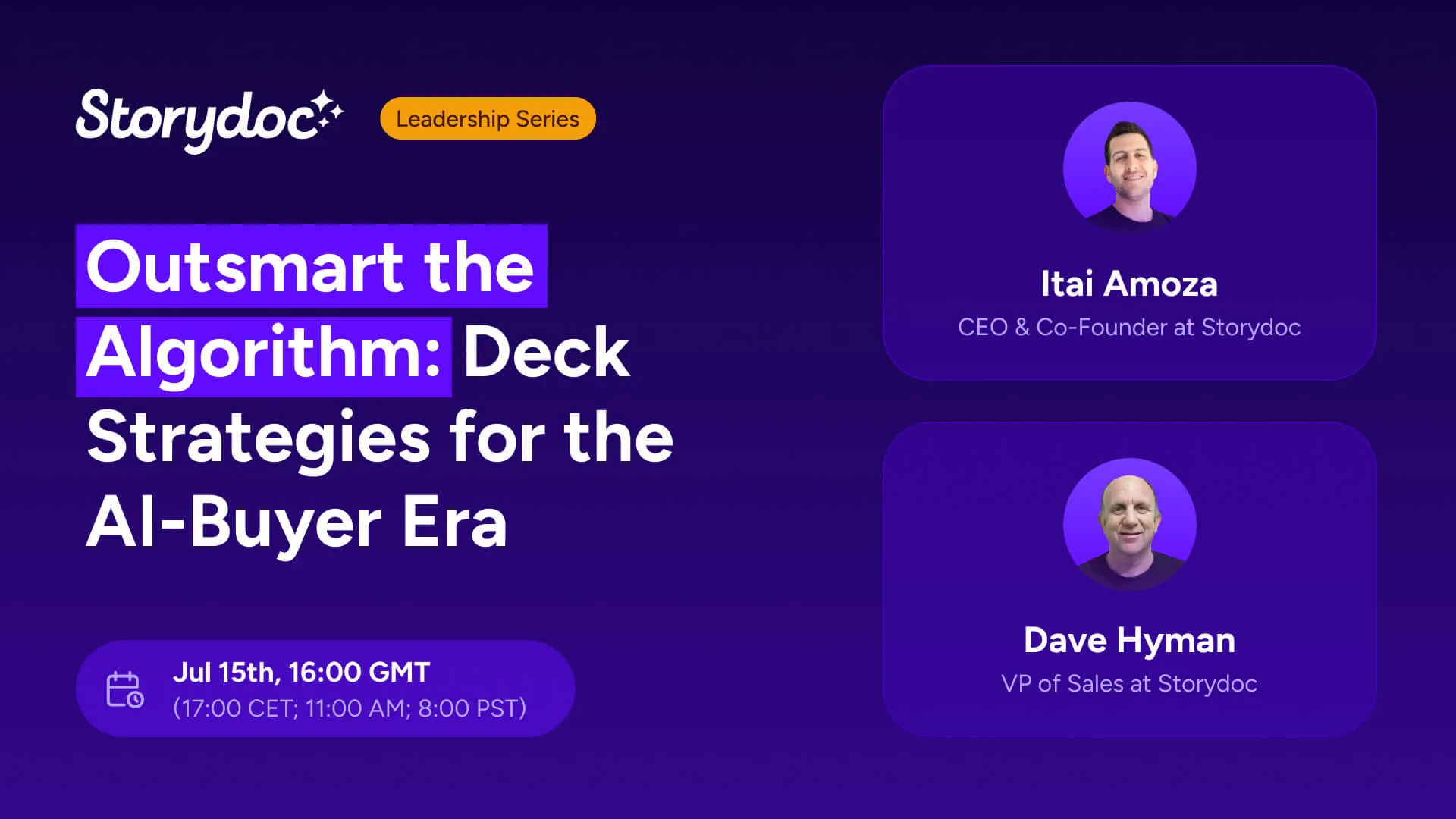 Storydoc

Leadership Series

Outsmart the Algorithm: Deck Strategies for the AI-Buyer Era

Jul 15th, 16:00 GMT
(17:00 CET; 11:00 AM; 8:00 PST)

Itai Amoza
CEO & Co-Founder at Storydoc

Dave Hyman
VP of Sales at Storydoc